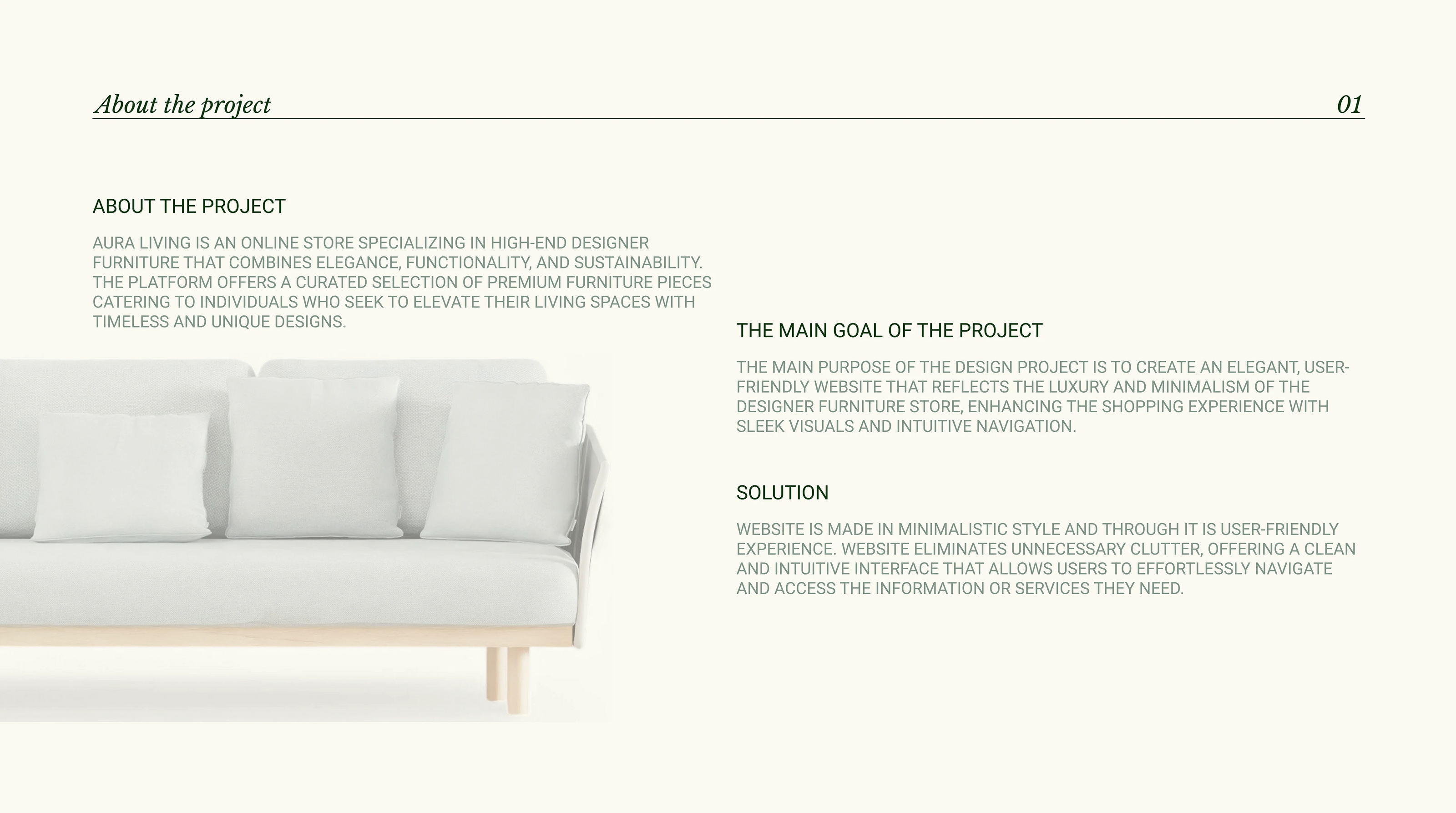 About the project

01

ABOUT THE PROJECT

AURA LIVING IS AN ONLINE STORE SPECIALIZING IN HIGH-END DESIGNER FURNITURE THAT COMBINES ELEGANCE, FUNCTIONALITY, AND SUSTAINABILITY. THE PLATFORM OFFERS A CURATED SELECTION OF PREMIUM FURNITURE PIECES CATERING TO INDIVIDUALS WHO SEEK TO ELEVATE THEIR LIVING SPACES WITH TIMELESS AND UNIQUE DESIGNS.

THE MAIN GOAL OF THE PROJECT

THE MAIN PURPOSE OF THE DESIGN PROJECT IS TO CREATE AN ELEGANT, USER-FRIENDLY WEBSITE THAT REFLECTS THE LUXURY AND MINIMALISM OF THE DESIGNER FURNITURE STORE, ENHANCING THE SHOPPING EXPERIENCE WITH SLEEK VISUALS AND INTUITIVE NAVIGATION.

SOLUTION

WEBSITE IS MADE IN MINIMALISTIC STYLE AND THROUGH IT IS USER-FRIENDLY EXPERIENCE. WEBSITE ELIMINATES UNNECESSARY CLUTTER, OFFERING A CLEAN AND INTUITIVE INTERFACE THAT ALLOWS USERS TO EFFORTLESSLY NAVIGATE AND ACCESS THE INFORMATION OR SERVICES THEY NEED.